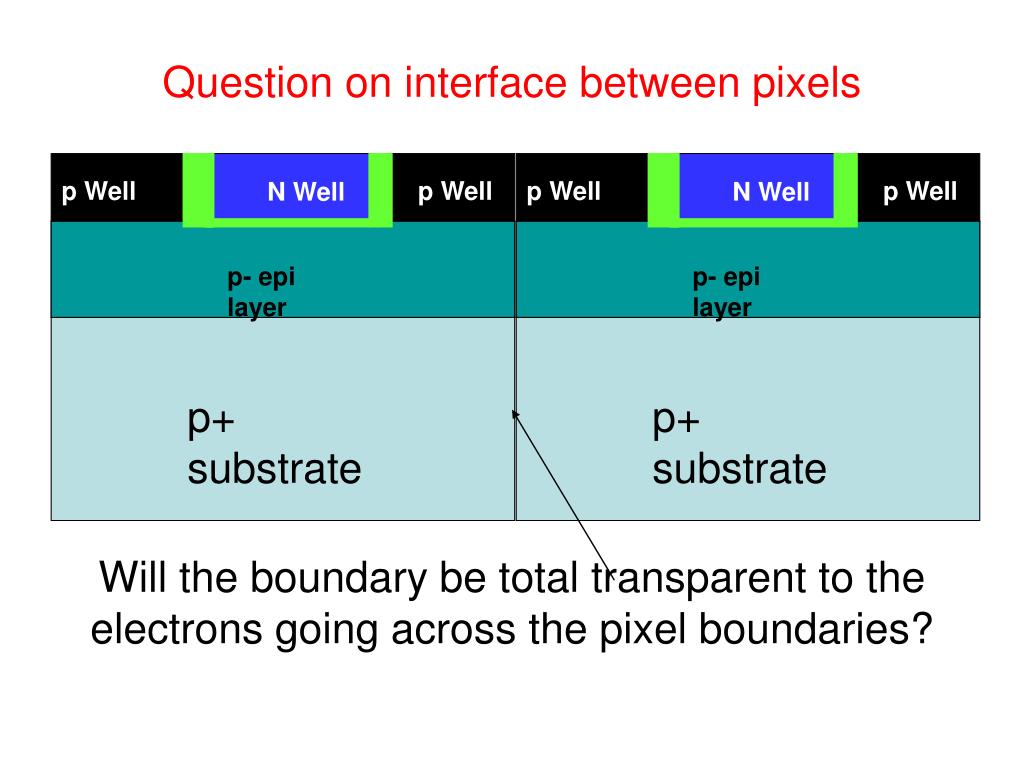 Question on interface between pixels

p Well

N Well

p Well

p- epi layer

p+ substrate

p Well

N Well

p Well

p- epi layer

p+ substrate

Will the boundary be total transparent to the electrons going across the pixel boundaries?